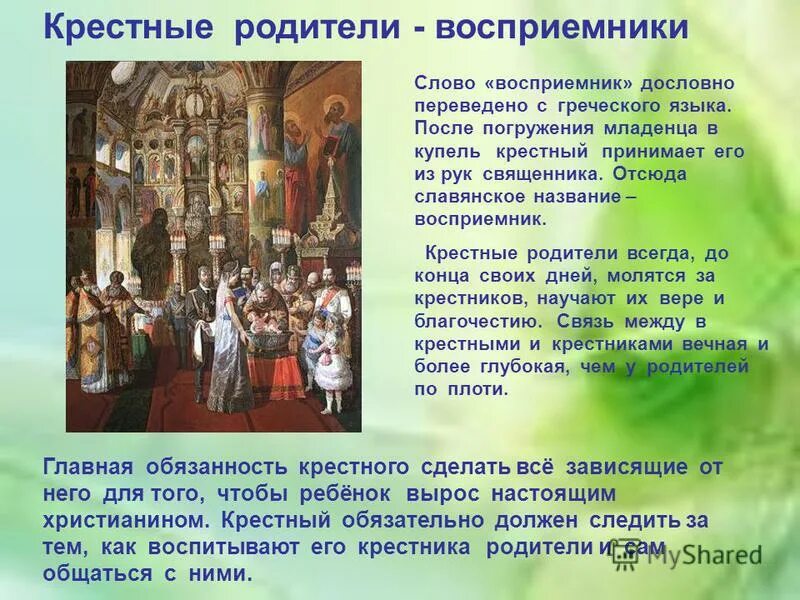 Крестные родители - восприемники

Слово «восприемник» дословно переведено с греческого языка. После погружения младенца в купель крестный принимает его из рук священника. Отсюда славянское название – восприемник.

Крестные родители всегда, до конца своих дней, молятся за крестников, научают их вере и благочестию. Связь между в крестными и крестниками вечная и более глубокая, чем у родителей по плоти.

Главная обязанность крестного сделать всё зависящие от него для того, чтобы ребёнок вырос настоящим христианином. Крестный обязательно должен следить за тем, как воспитывают его крестника родители и сам общаться с ними.

MyShared